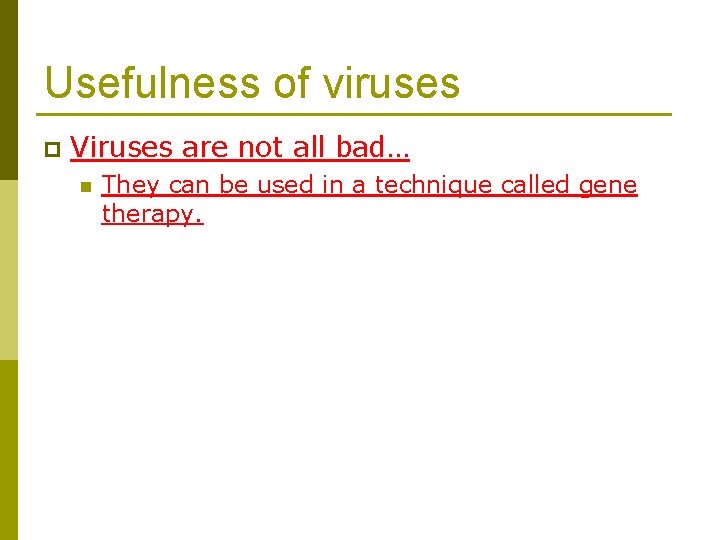 Usefulness of viruses

Viruses are not all bad…

They can be used in a technique called gene therapy.